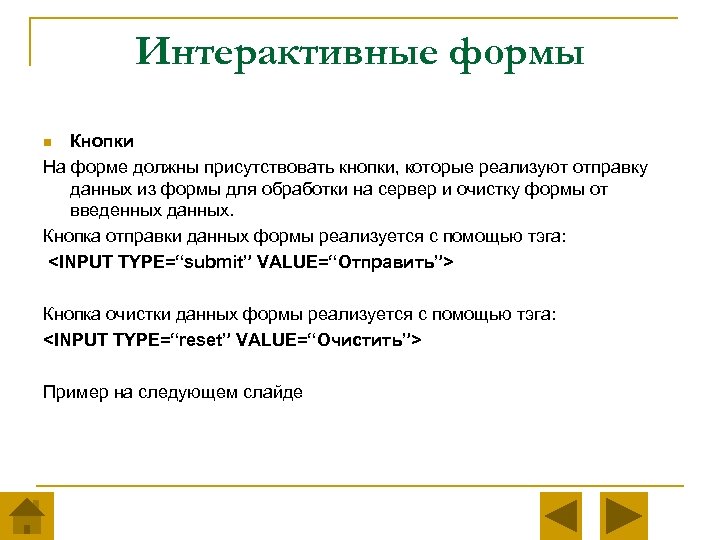 Интерактивные формы

Кнопки

На форме должны присутствовать кнопки, которые реализуют отправку данных из формы для обработки на сервер и очистку формы от введенных данных.

Кнопка отправки данных формы реализуется с помощью тэга:

<INPUT TYPE=“submit” VALUE=“Отправить”>

Кнопка очистки данных формы реализуется с помощью тэга:

<INPUT TYPE=“reset” VALUE=“Очистить”>

Пример на следующем слайде